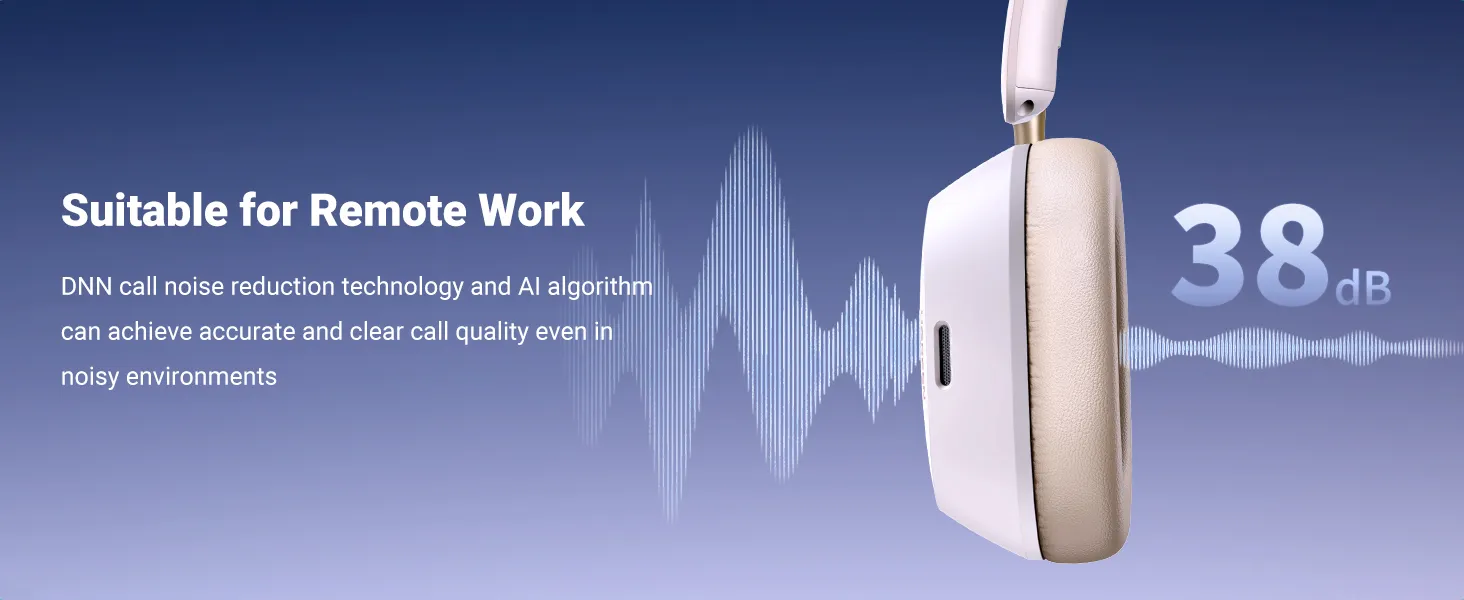 Suitable for Remote Work

DNN call noise reduction technology and AI algorithm can achieve accurate and clear call quality even in noisy environments

38dB